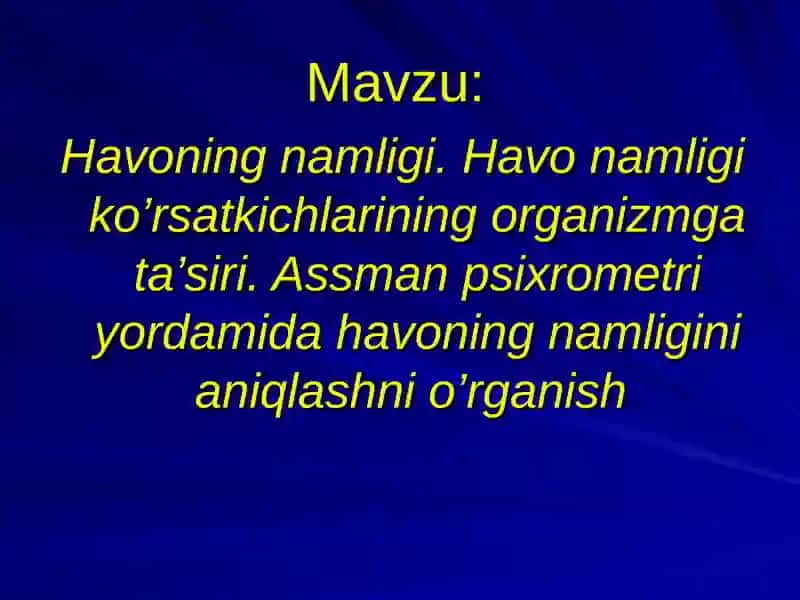 Mavzu:

Havoning namligi. Havo namligi ko’rsatkichlarining organizmga ta’siri. Assman psixrometri yordamida havoning namligini aniqlashni o’rganish